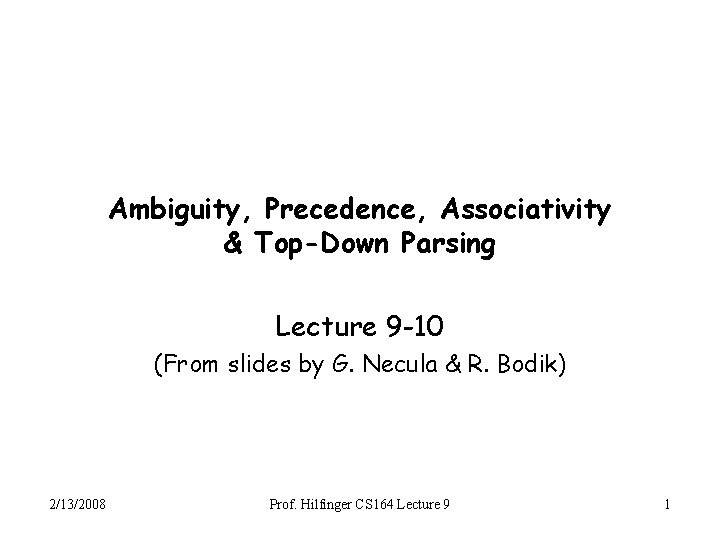 Ambiguity, Precedence, Associativity & Top-Down Parsing

Lecture 9-10
(From slides by G. Necula & R. Bodik)

2/13/2008 Prof. Hilfinger CS164 Lecture 9 1